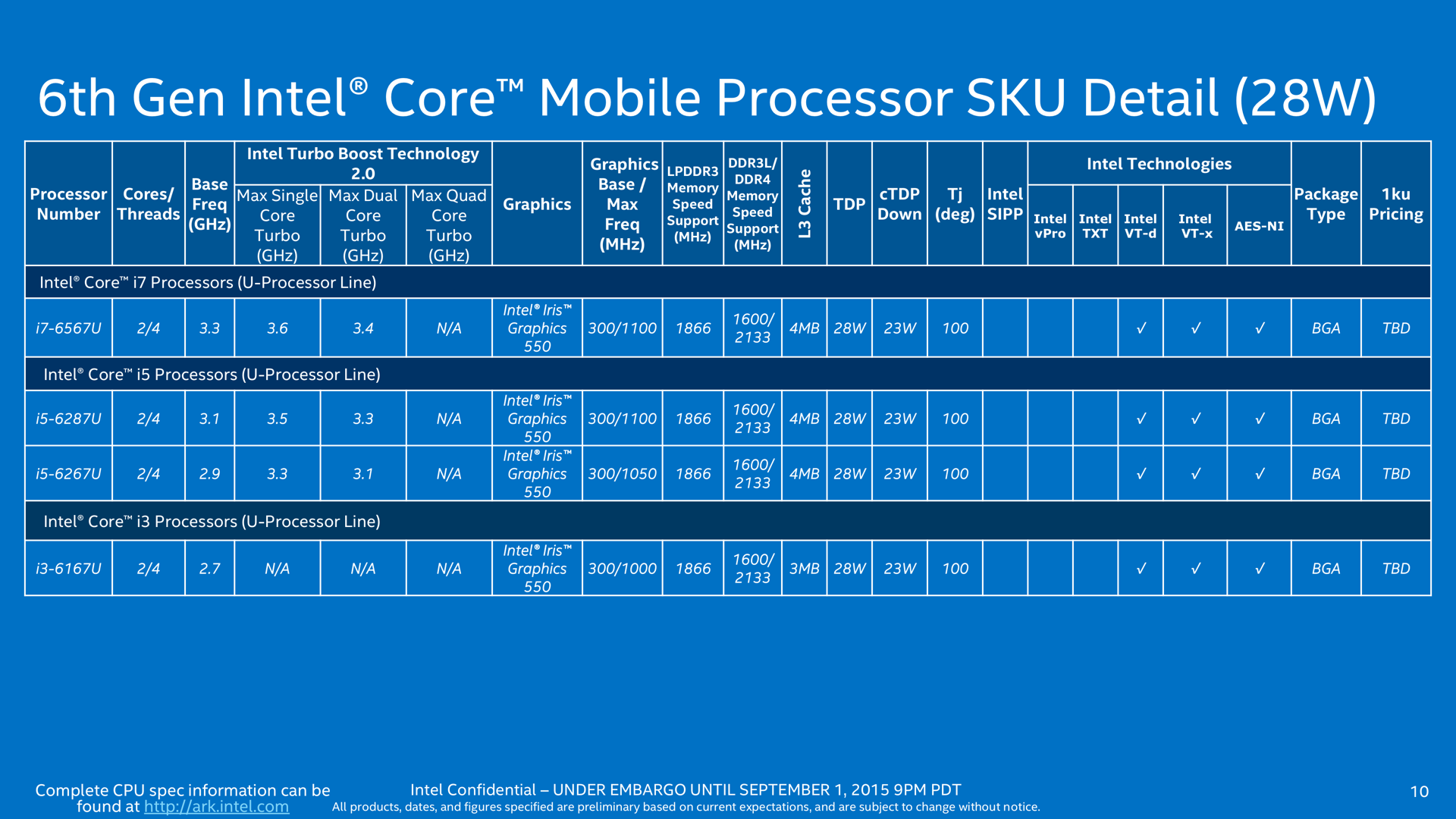 6th Gen Intel® Core™ Mobile Processor SKU Detail (28W)

| Processor Number | Cores/ Threads | Base Freq (GHz) | Intel Turbo Boost Technology 2.0 Max Single Core Turbo (GHz) | Intel Turbo Boost Technology 2.0 Max Dual Core Turbo (GHz) | Intel Turbo Boost Technology 2.0 Max Quad Core Turbo (GHz) | Graphics | Graphics Base / Max Freq (MHz) | LPDDR3 Memory Speed Support (MHz) | DDR3L/ DDR4 Memory Speed Support (MHz) | L3 Cache | TDP | cTDP Down | Tj (deg) | Intel SIPP | Intel Technologies Intel vPro | Intel Technologies Intel TXT | Intel Technologies Intel VT-d | Intel Technologies Intel VT-x | Intel Technologies AES-NI | Package Type | 1ku Pricing |
|---|---|---|---|---|---|---|---|---|---|---|---|---|---|---|---|---|---|---|---|---|---|
| Intel® Core™ i7 Processors (U-Processor Line) | | | | | | | | | | | | | | | | | | | | | |
| i7-6567U | 2/4 | 3.3 | 3.6 | 3.4 | N/A | Intel® Iris™ Graphics 550 | 300/1100 | 1866 | 1600/ 2133 | 4MB | 28W | 23W | 100 | | | | ✓ | ✓ | ✓ | BGA | TBD |
| Intel® Core™ i5 Processors (U-Processor Line) | | | | | | | | | | | | | | | | | | | | | |
| i5-6287U | 2/4 | 3.1 | 3.5 | 3.3 | N/A | Intel® Iris™ Graphics 550 | 300/1100 | 1866 | 1600/ 2133 | 4MB | 28W | 23W | 100 | | | | ✓ | ✓ | ✓ | BGA | TBD |
| i5-6267U | 2/4 | 2.9 | 3.3 | 3.1 | N/A | Intel® Iris™ Graphics 550 | 300/1050 | 1866 | 1600/ 2133 | 4MB | 28W | 23W | 100 | | | | ✓ | ✓ | ✓ | BGA | TBD |
| Intel® Core™ i3 Processors (U-Processor Line) | | | | | | | | | | | | | | | | | | | | | |
| i3-6167U | 2/4 | 2.7 | N/A | N/A | N/A | Intel® Iris™ Graphics 550 | 300/1000 | 1866 | 1600/ 2133 | 3MB | 28W | 23W | 100 | | | | ✓ | ✓ | ✓ | BGA | TBD |

Complete CPU spec information can be found at http://ark.intel.com

Intel Confidential – UNDER EMBARGO UNTIL SEPTEMBER 1, 2015 9PM PDT
All products, dates, and figures specified are preliminary based on current expectations, and are subject to change without notice.

10